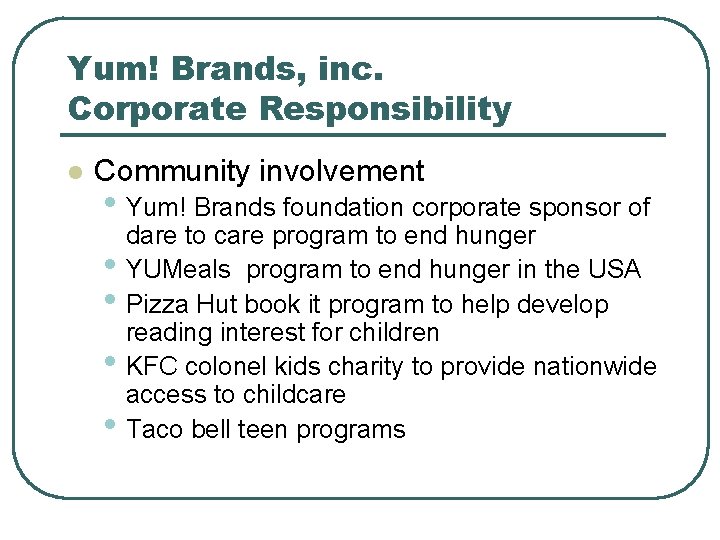 Yum! Brands, inc.
Corporate Responsibility

- Community involvement
  - Yum! Brands foundation corporate sponsor of dare to care program to end hunger
  - YUMeals  program to end hunger in the USA
  - Pizza Hut book it program to help develop reading interest for children
  - KFC colonel kids charity to provide nationwide access to childcare
  - Taco bell teen programs